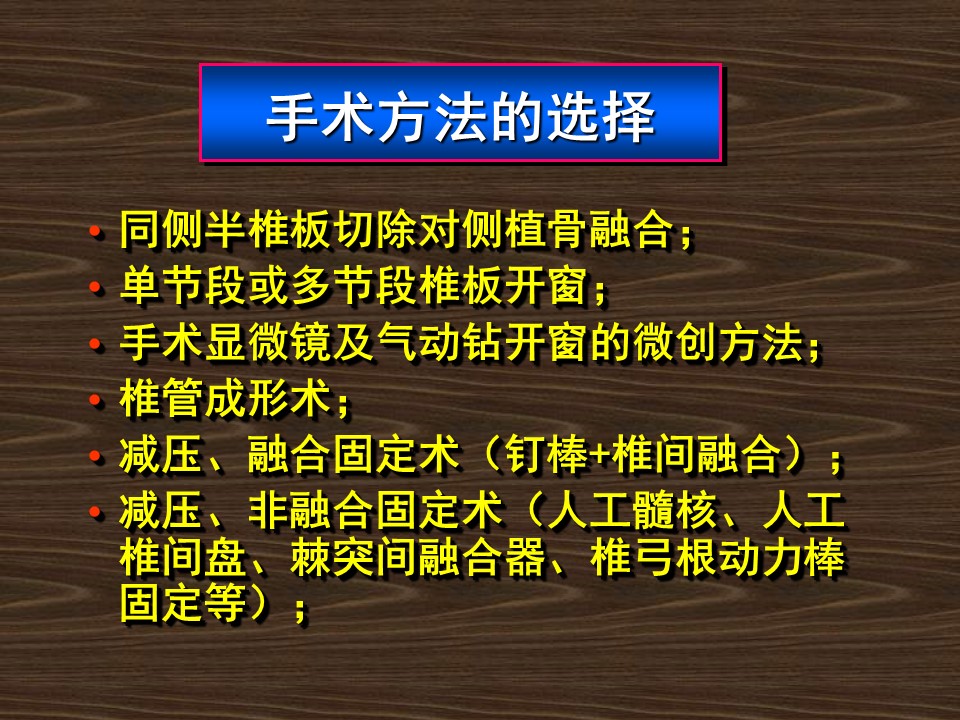 手术方法的选择

• 同侧半椎板切除对侧植骨融合；
• 单节段或多节段椎板开窗；
• 手术显微镜及气动钻开窗的微创方法；
• 椎管成形术；
• 减压、融合固定术（钉棒+椎间融合）；
• 减压、非融合固定术（人工髓核、人工椎间盘、棘突间融合器、椎弓根动力棒固定等）；